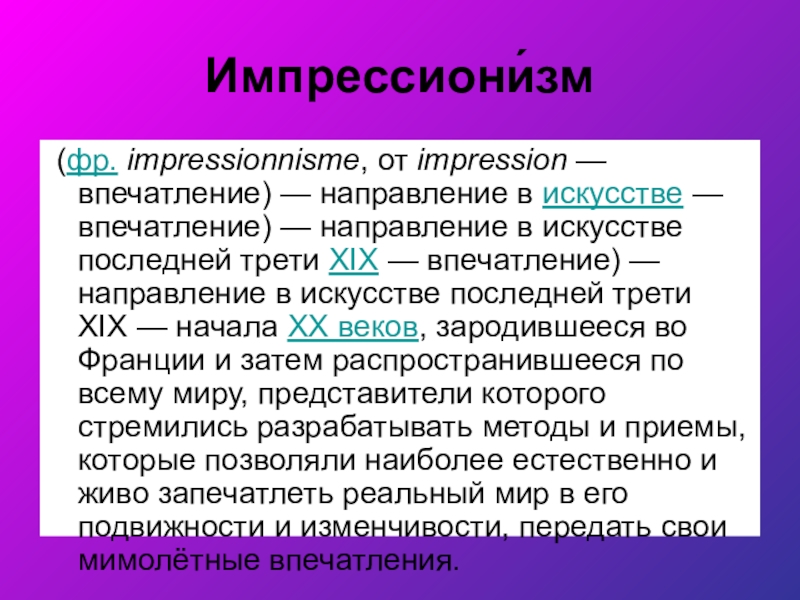 Импрессиони́зм

(фр. impressionnisme, от impression — впечатление) — направление в искусстве — впечатление) — направление в искусстве последней трети XIX — впечатление) — направление в искусстве последней трети XIX — начала XX веков, зародившееся во Франции и затем распространившееся по всему миру, представители которого стремились разрабатывать методы и приемы, которые позволяли наиболее естественно и живо запечатлеть реальный мир в его подвижности и изменчивости, передать свои мимолётные впечатления.